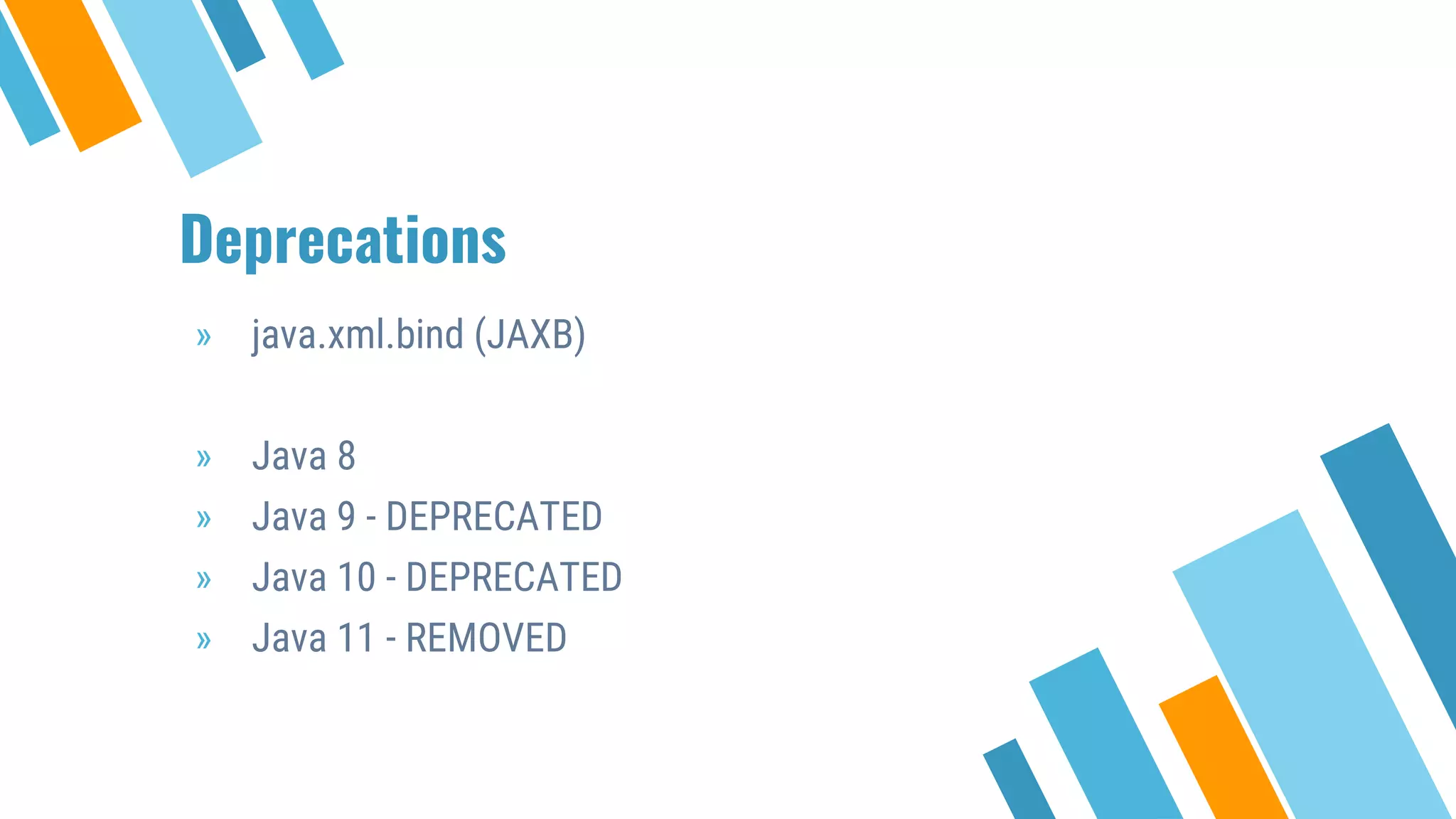 Deprecations

» java.xml.bind (JAXB)

» Java 8
» Java 9 - DEPRECATED
» Java 10 - DEPRECATED
» Java 11 - REMOVED